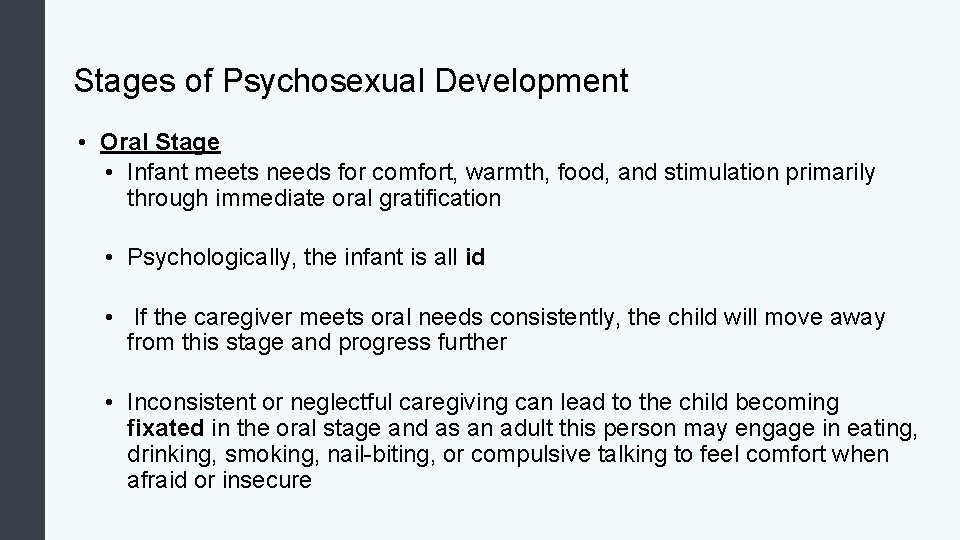 Stages of Psychosexual Development

• Oral Stage
  • Infant meets needs for comfort, warmth, food, and stimulation primarily through immediate oral gratification

  • Psychologically, the infant is all id

  • If the caregiver meets oral needs consistently, the child will move away from this stage and progress further

  • Inconsistent or neglectful caregiving can lead to the child becoming fixated in the oral stage and as an adult this person may engage in eating, drinking, smoking, nail-biting, or compulsive talking to feel comfort when afraid or insecure